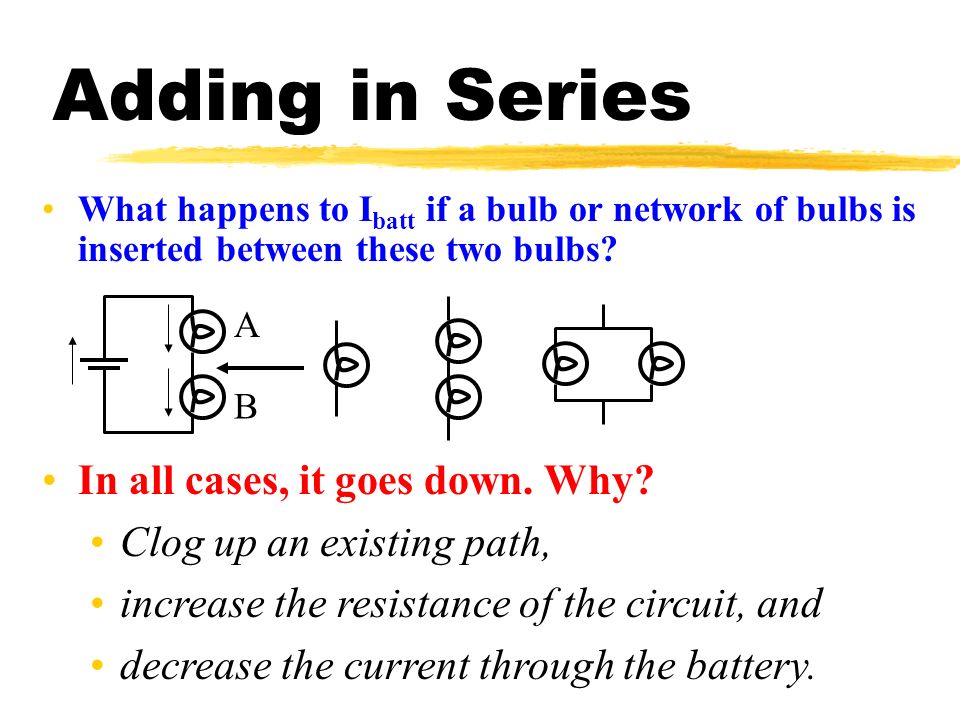 Adding in Series

• What happens to $I_{batt}$ if a bulb or network of bulbs is inserted between these two bulbs?

A

B

• In all cases, it goes down. Why?
• Clog up an existing path,
• increase the resistance of the circuit, and
• decrease the current through the battery.